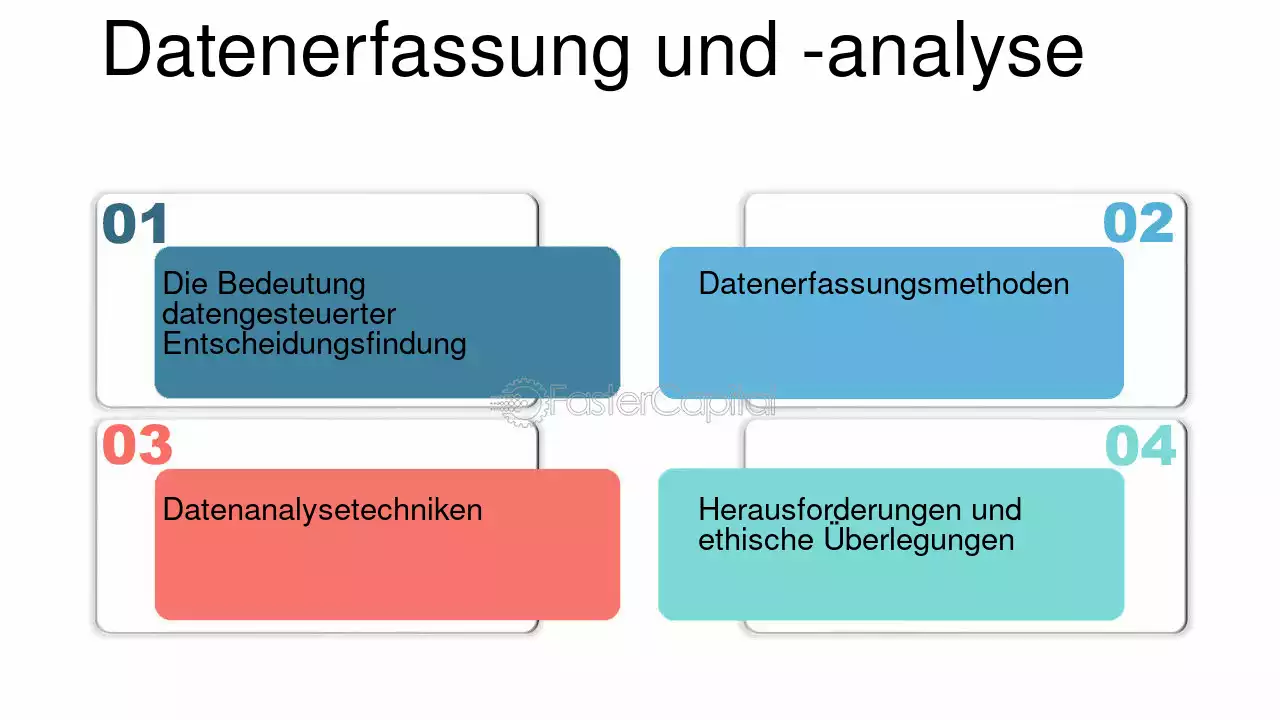 Datenerfassung und -analyse

01

Die Bedeutung datengesteuerter Entscheidungsfindung

02

Datenerfassungsmethoden

FasterCapital

03

Datenanalysetechniken

04

Herausforderungen und ethische Überlegungen